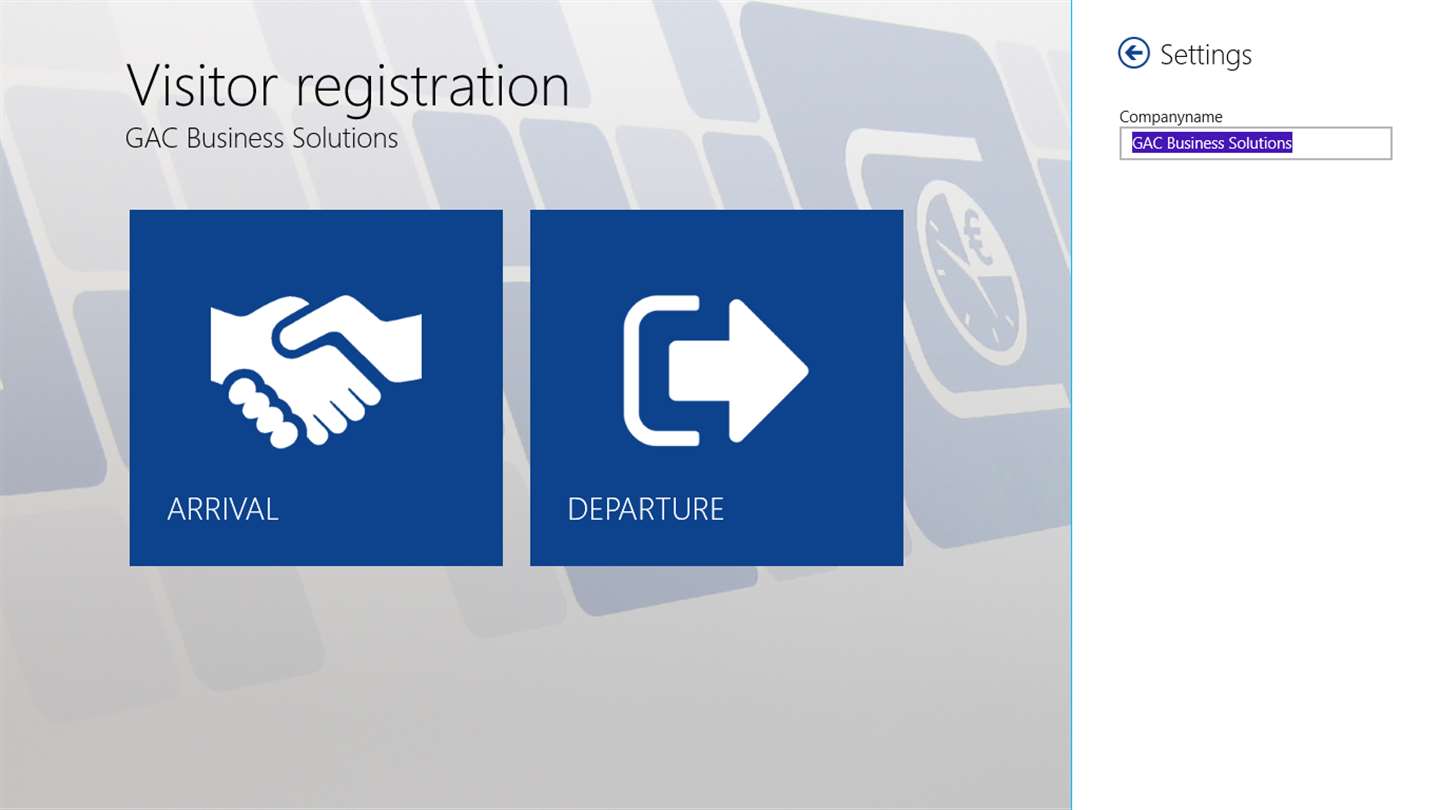 Visitor registration
GAC Business Solutions

ARRIVAL

DEPARTURE

Settings

Companyname
GAC Business Solutions